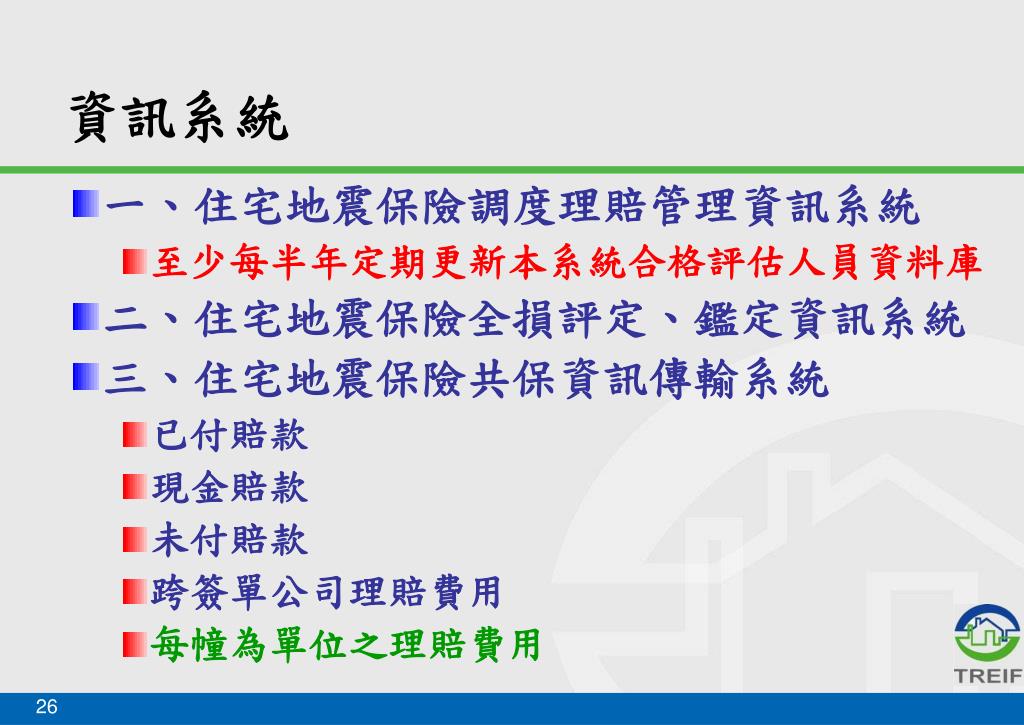 資訊系統

一、住宅地震保險調度理賠管理資訊系統

至少每半年定期更新本系統合格評估人員資料庫

二、住宅地震保險全損評定、鑑定資訊系統

三、住宅地震保險共保資訊傳輸系統

已付賠款

現金賠款

未付賠款

跨簽單公司理賠費用

每幢為單位之理賠費用

TREIF

26